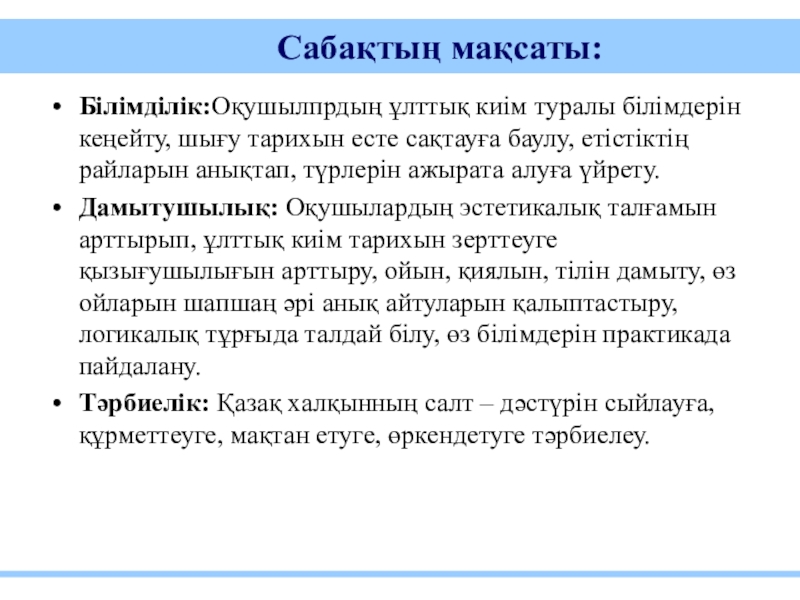 Сабақтың мақсаты:

• **Білімділік:**Оқушылпрдың ұлттық киім туралы білімдерін кеңейту, шығу тарихын есте сақтауға баулу, етістіктің райларын анықтап, түрлерін ажырата алуға үйрету.

• **Дамытушылық:** Оқушылардың эстетикалық талғамын арттырып, ұлттық киім тарихын зерттеуге қызығушылығын арттыру, ойын, қиялын, тілін дамыту, өз ойларын шапшаң әрі анық айтуларын қалыптастыру, логикалық тұрғыда талдай білу, өз білімдерін практикада пайдалану.

• **Тәрбиелік:** Қазақ халқынның салт – дәстүрін сыйлауға, құрметтеуге, мақтан етуге, өркендетуге тәрбиелеу.